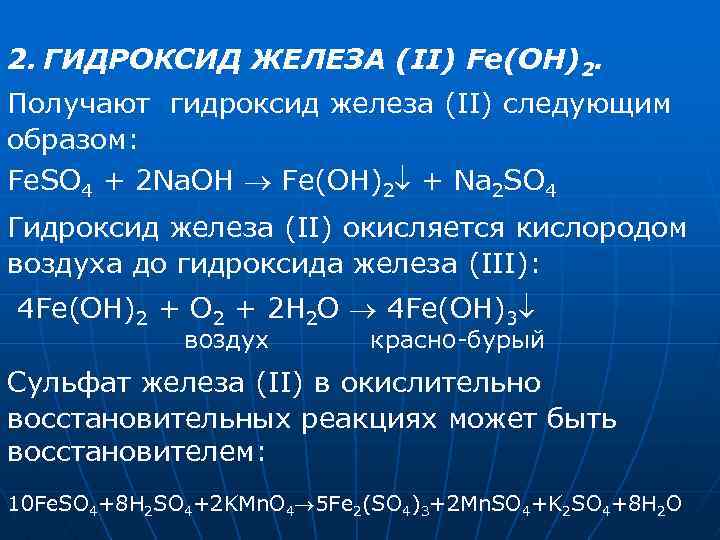 2. ГИДРОКСИД ЖЕЛЕЗА (II) $Fe(OH)_2$.

Получают гидроксид железа (II) следующим образом:

$FeSO_4 + 2NaOH \rightarrow Fe(OH)_2\downarrow + Na_2SO_4$

Гидроксид железа (II) окисляется кислородом воздуха до гидроксида железа (III):

$4Fe(OH)_2 + O_2 + 2H_2O \rightarrow 4Fe(OH)_3\downarrow$
воздух красно-бурый

Сульфат железа (II) в окислительно восстановительных реакциях может быть восстановителем:

$10FeSO_4+8H_2SO_4+2KMnO_4 \rightarrow 5Fe_2(SO_4)_3+2MnSO_4+K_2SO_4+8H_2O$